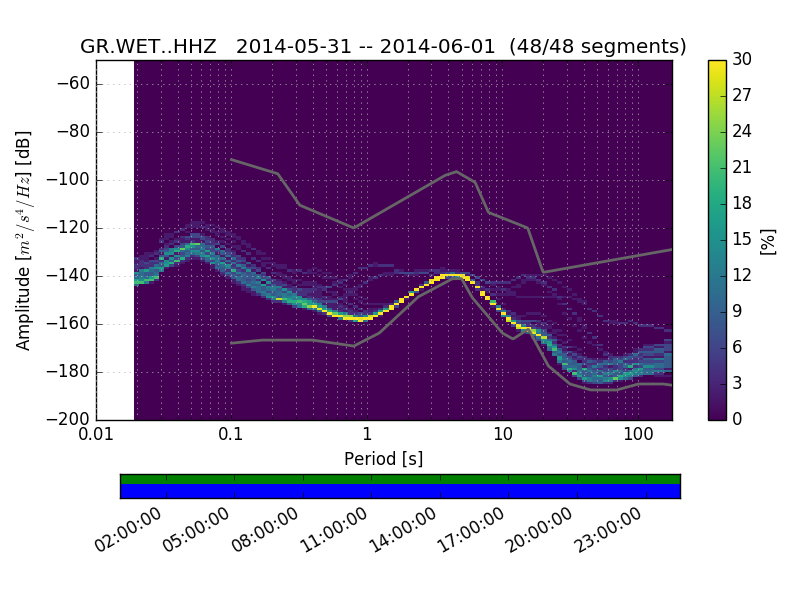 GR.WET..HHZ 2014-05-31 -- 2014-06-01 (48/48 segments)

Amplitude [$m^2/s^4/Hz$] [dB]

−60
−80
−100
−120
−140
−160
−180
−200

0.01
0.1
1
10
100

Period [s]

30
27
24
21
18
15
12
9
6
3
0

[%]

02:00:00
05:00:00
08:00:00
11:00:00
14:00:00
17:00:00
20:00:00
23:00:00